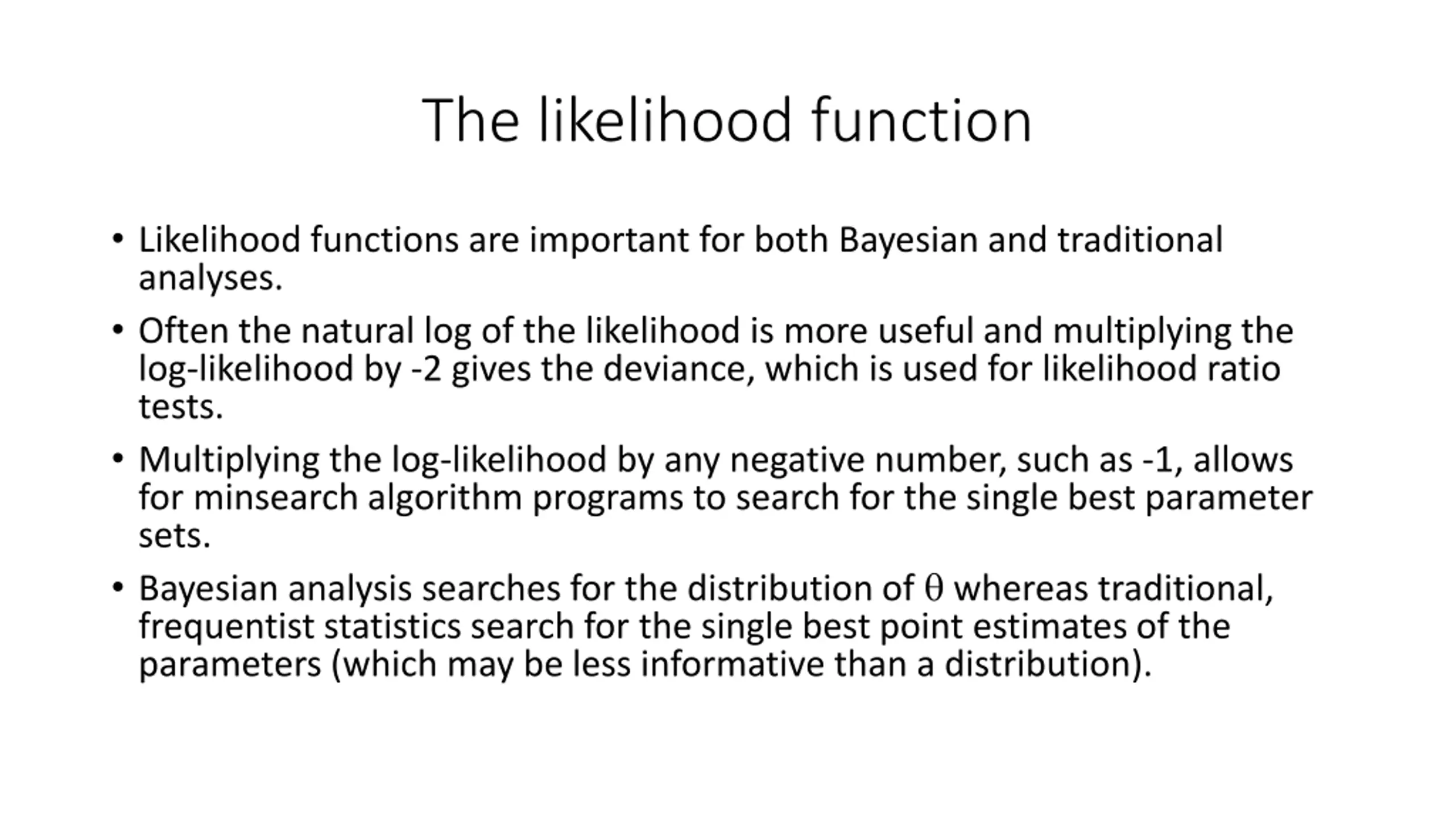 The likelihood function

• Likelihood functions are important for both Bayesian and traditional analyses.

• Often the natural log of the likelihood is more useful and multiplying the log-likelihood by -2 gives the deviance, which is used for likelihood ratio tests.

• Multiplying the log-likelihood by any negative number, such as -1, allows for minsearch algorithm programs to search for the single best parameter sets.

• Bayesian analysis searches for the distribution of $\theta$ whereas traditional, frequentist statistics search for the single best point estimates of the parameters (which may be less informative than a distribution).